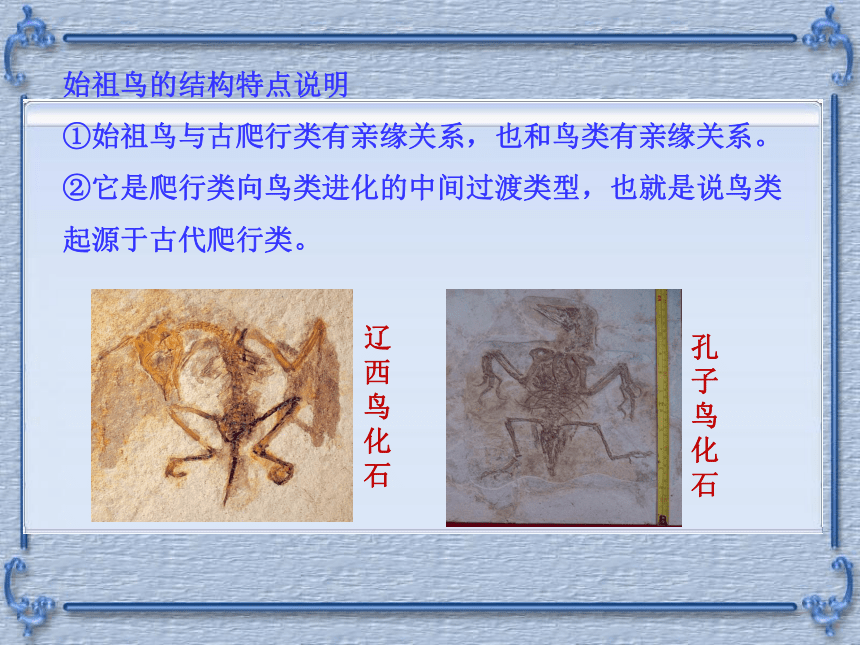 始祖鸟的结构特点说明

①始祖鸟与古爬行类有亲缘关系，也和鸟类有亲缘关系。

②它是爬行类向鸟类进化的中间过渡类型，也就是说鸟类起源于古代爬行类。

辽西鸟化石

孔子鸟化石